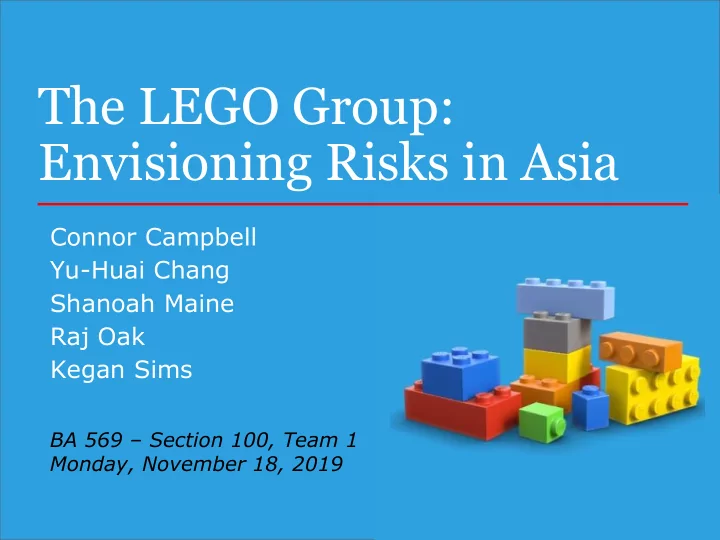 The LEGO Group: Envisioning Risks in Asia

Connor Campbell
Yu-Huai Chang
Shanoah Maine
Raj Oak
Kegan Sims

BA 569 – Section 100, Team 1
Monday, November 18, 2019